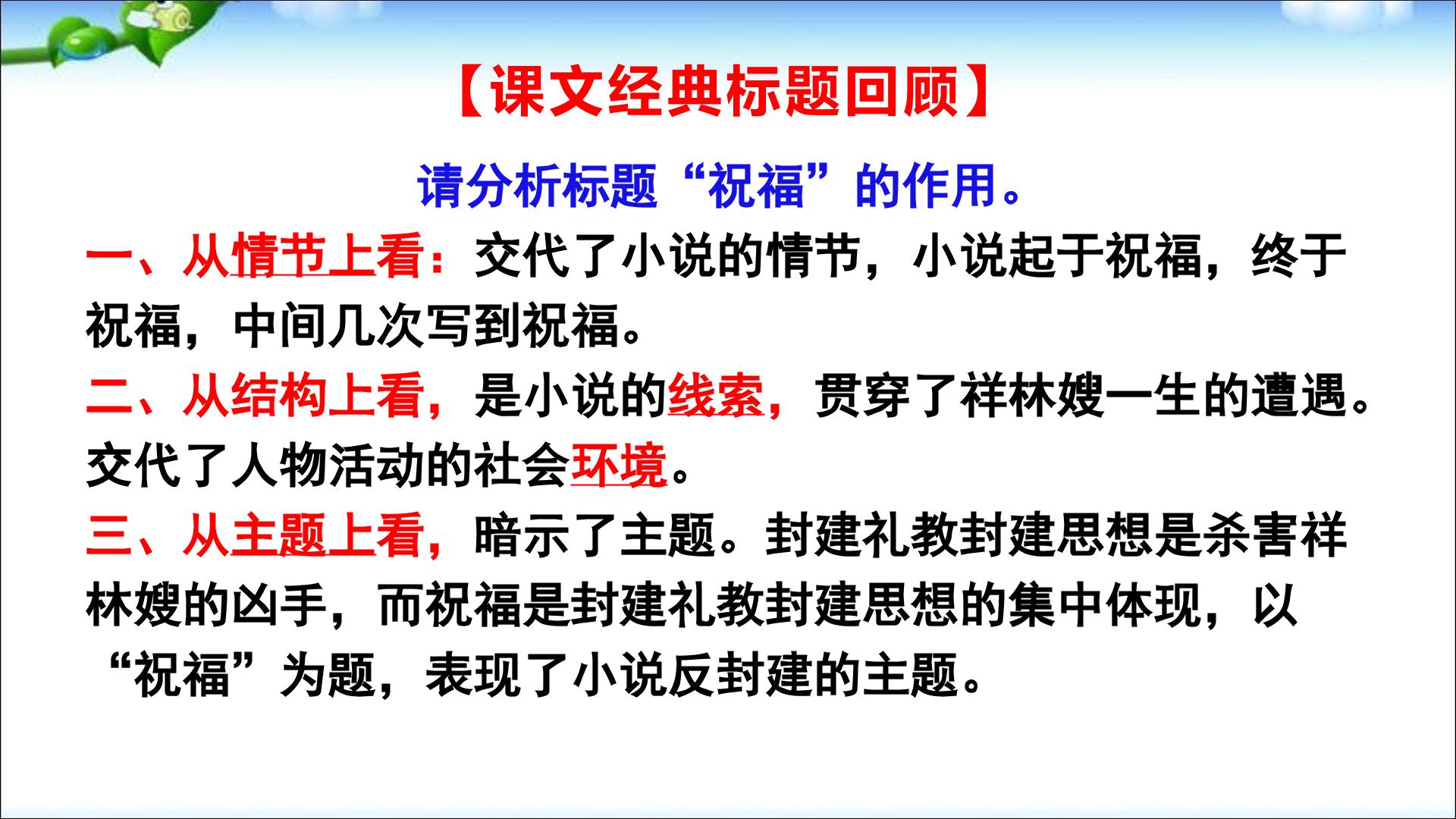 【课文经典标题回顾】

请分析标题“祝福”的作用。

一、从情节上看：交代了小说的情节，小说起于祝福，终于祝福，中间几次写到祝福。

二、从结构上看，是小说的线索，贯穿了祥林嫂一生的遭遇。交代了人物活动的社会环境。

三、从主题上看，暗示了主题。封建礼教封建思想是杀害祥林嫂的凶手，而祝福是封建礼教封建思想的集中体现，以“祝福”为题，表现了小说反封建的主题。